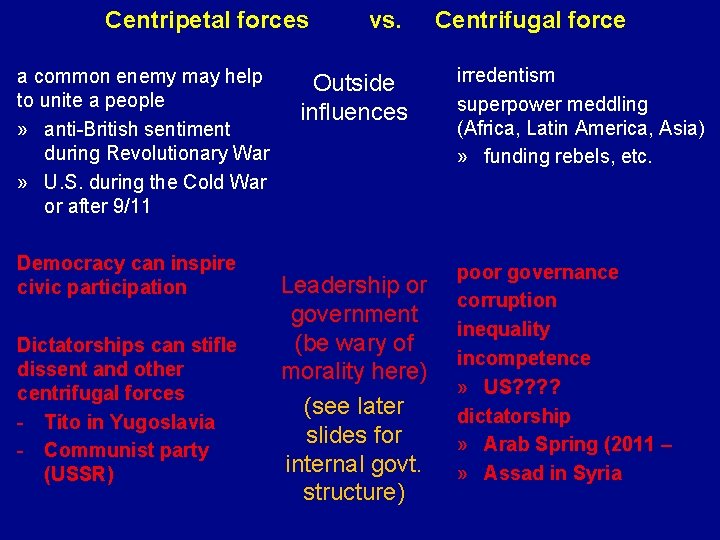 Centripetal forces vs. Centrifugal force

a common enemy may help to unite a people

» anti-British sentiment during Revolutionary War

» U.S. during the Cold War or after 9/11

Democracy can inspire civic participation

Dictatorships can stifle dissent and other centrifugal forces

- Tito in Yugoslavia

- Communist party (USSR)

Outside influences

Leadership or government (be wary of morality here)

(see later slides for internal govt. structure)

irredentism

superpower meddling (Africa, Latin America, Asia)

» funding rebels, etc.

poor governance

corruption

inequality

incompetence

» US????

dictatorship

» Arab Spring (2011 –

» Assad in Syria